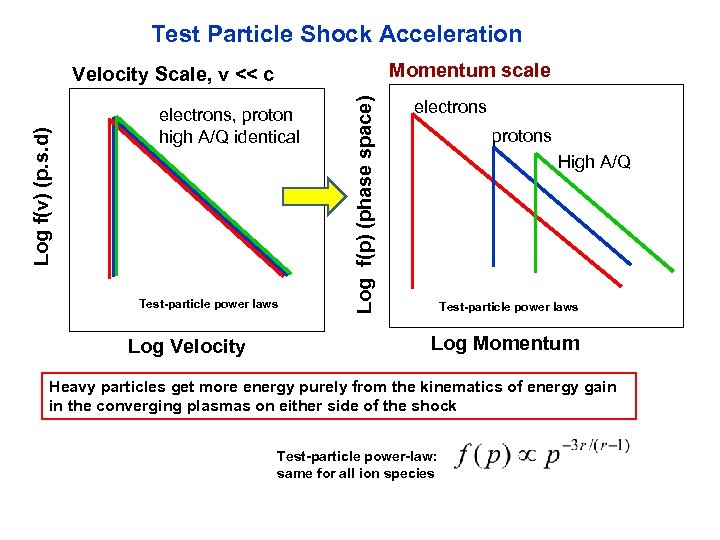 Test Particle Shock Acceleration

Velocity Scale, v << c

Log f(v) (p.s.d)

electrons, proton high A/Q identical

Test-particle power laws

Log Velocity

Momentum scale

Log f(p) (phase space)

electrons

protons

High A/Q

Test-particle power laws

Log Momentum

Heavy particles get more energy purely from the kinematics of energy gain in the converging plasmas on either side of the shock

Test-particle power-law: same for all ion species $f(p) \propto p^{-3r/(r-1)}$